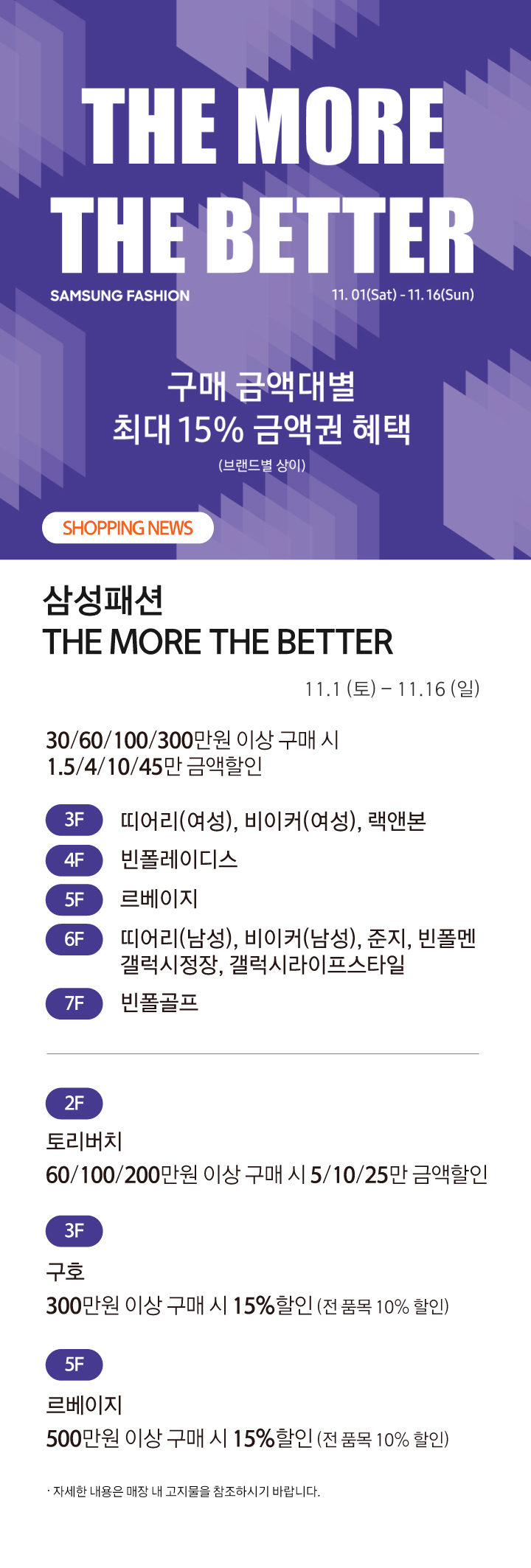 THE MORE THE BETTER

SAMSUNG FASHION

11. 01(Sat) - 11. 16(Sun)

구매 금액대별
최대 15% 금액권 혜택
(브랜드별 상이)

SHOPPING NEWS

삼성패션
THE MORE THE BETTER

11.1 (토) – 11.16 (일)

30/60/100/300만원 이상 구매 시
1.5/4/10/45만 금액할인

3F 띠어리(여성), 비이커(여성), 랙앤본

4F 빈폴레이디스

5F 르베이지

6F 띠어리(남성), 비이커(남성), 준지, 빈폴멘
갤럭시정장, 갤럭시라이프스타일

7F 빈폴골프

2F
토리버치
60/100/200만원 이상 구매 시 5/10/25만 금액할인

3F
구호
300만원 이상 구매 시 15%할인 (전 품목 10% 할인)

5F
르베이지
500만원 이상 구매 시 15%할인 (전 품목 10% 할인)

· 자세한 내용은 매장 내 고지물을 참조하시기 바랍니다.